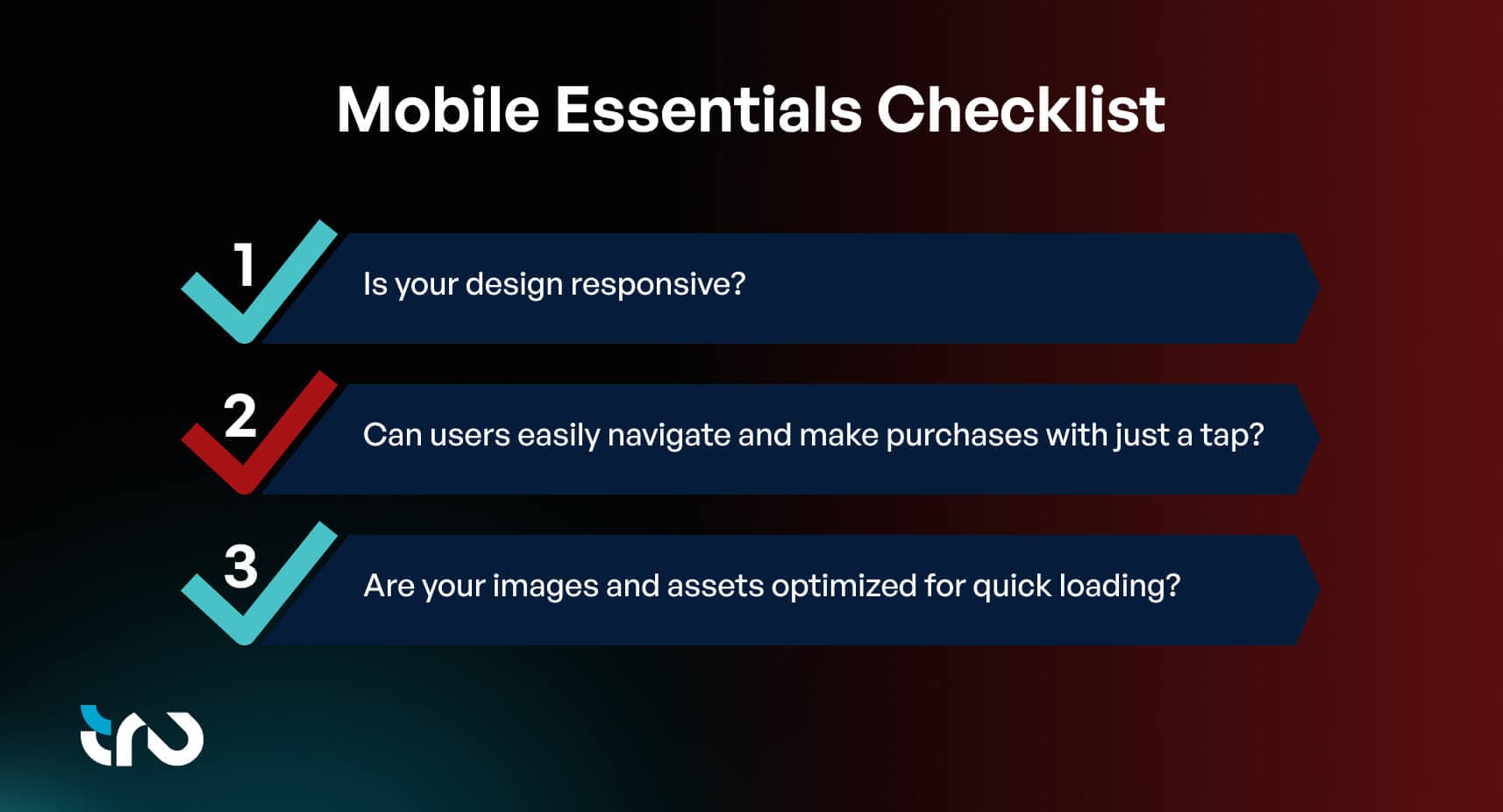 Mobile Essentials Checklist

1 Is your design responsive?

2 Can users easily navigate and make purchases with just a tap?

3 Are your images and assets optimized for quick loading?